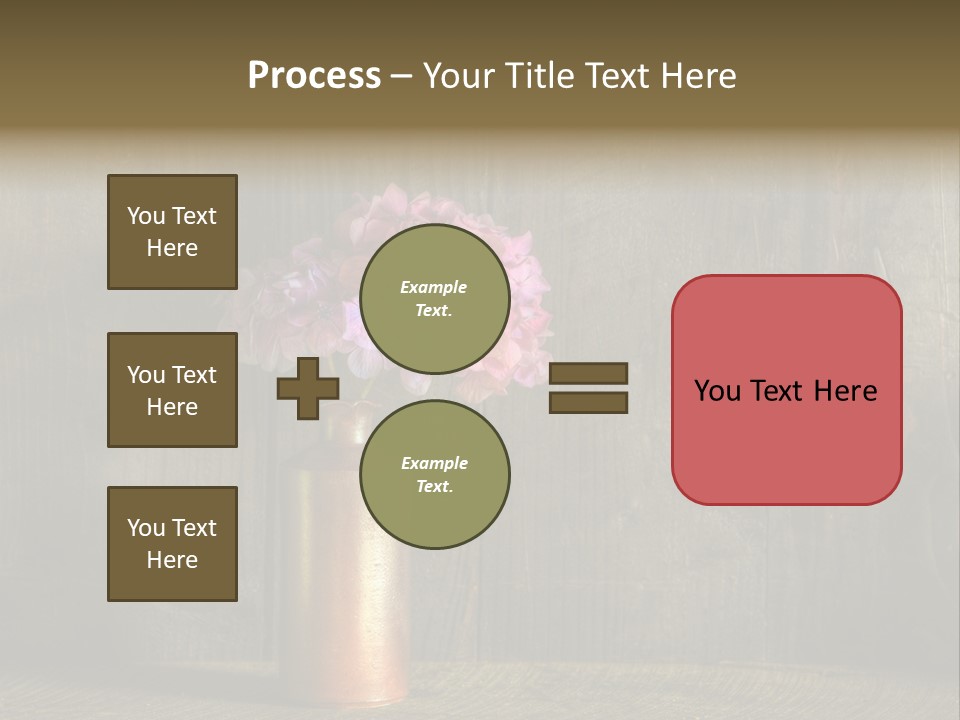 Process – Your Title Text Here

You Text Here

You Text Here

You Text Here

Example Text.

Example Text.

You Text Here